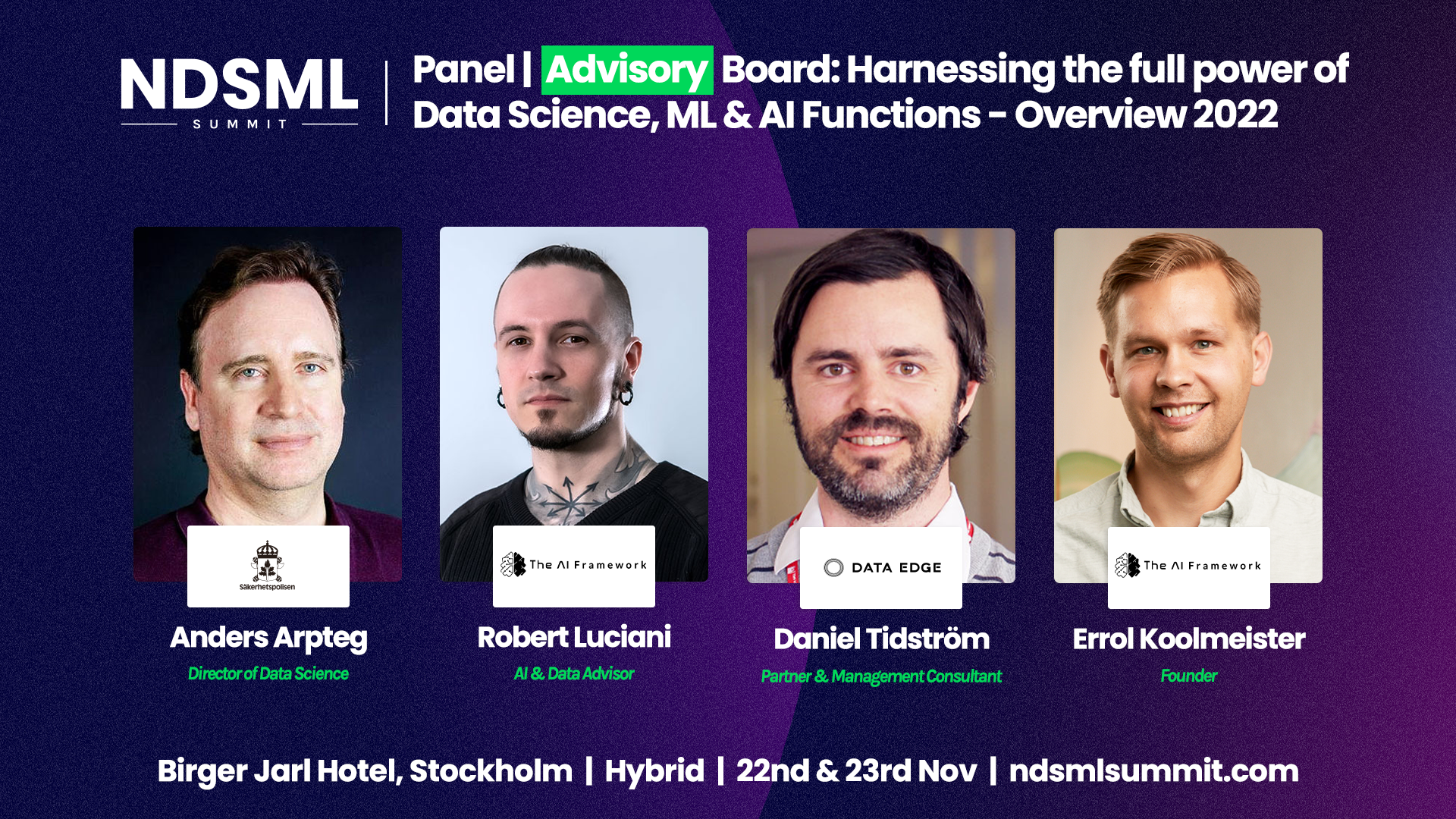 NDSML
SUMMIT

Panel | Advisory Board: Harnessing the full power of Data Science, ML & AI Functions - Overview 2022

Säkerhetspolisen
Anders Arpteg
Director of Data Science

The AI Framework
Robert Luciani
AI & Data Advisor

DATA EDGE
Daniel Tidström
Partner & Management Consultant

The AI Framework
Errol Koolmeister
Founder

Birger Jarl Hotel, Stockholm | Hybrid | 22nd & 23rd Nov | ndsmlsummit.com